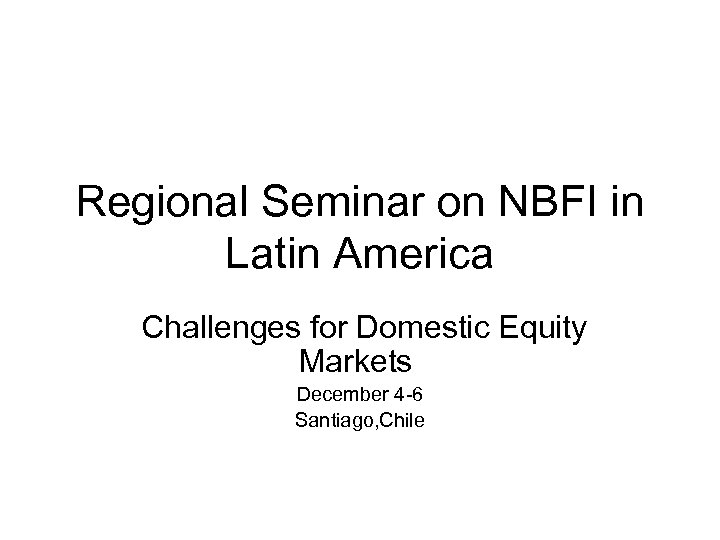 Regional Seminar on NBFI in Latin America

Challenges for Domestic Equity Markets

December 4-6
Santiago,Chile